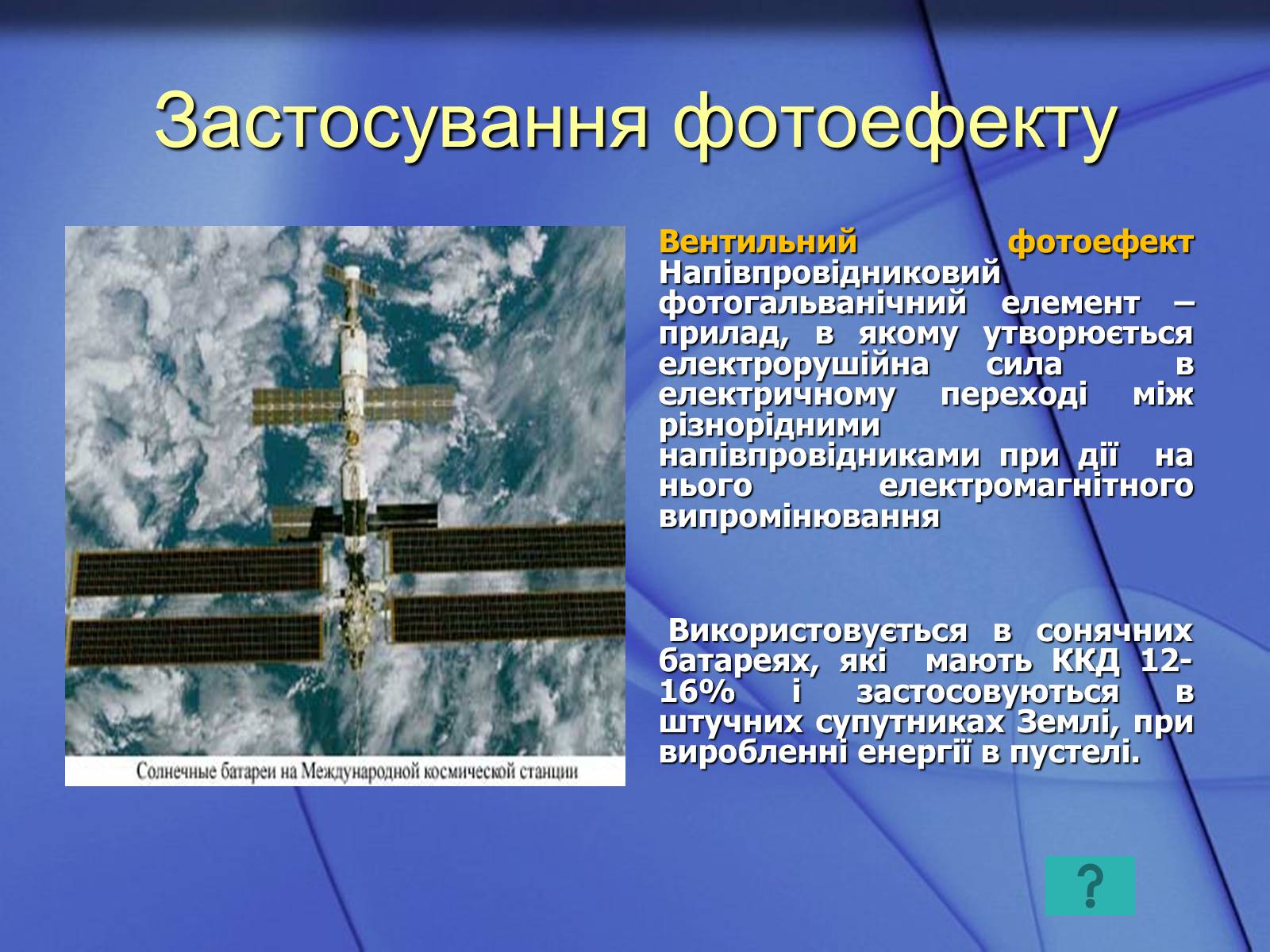 Застосування фотоефекту

Солнечные батареи на Международной космической станции

Вентильний фотоефект Напівпровідниковий фотогальванічний елемент – прилад, в якому утворюється електрорушійна сила в електричному переході між різнорідними напівпровідниками при дії на нього електромагнітного випромінювання

Використовується в сонячних батареях, які мають ККД 12-16% і застосовуються в штучних супутниках Землі, при виробленні енергії в пустелі.

?